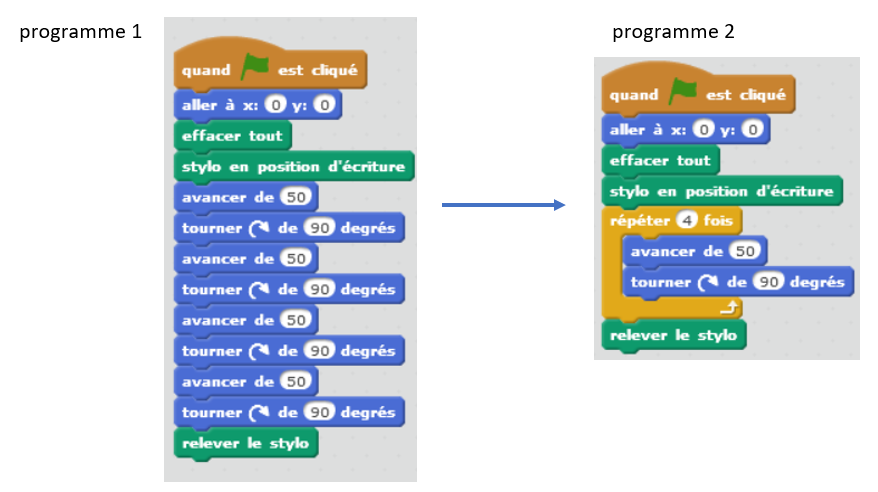 programme 1

quand est cliqué
aller à x: 0 y: 0
effacer tout
stylo en position d'écriture
avancer de 50
tourner de 90 degrés
avancer de 50
tourner de 90 degrés
avancer de 50
tourner de 90 degrés
avancer de 50
tourner de 90 degrés
relever le stylo

programme 2

quand est cliqué
aller à x: 0 y: 0
effacer tout
stylo en position d'écriture
répéter 4 fois
avancer de 50
tourner de 90 degrés
relever le stylo